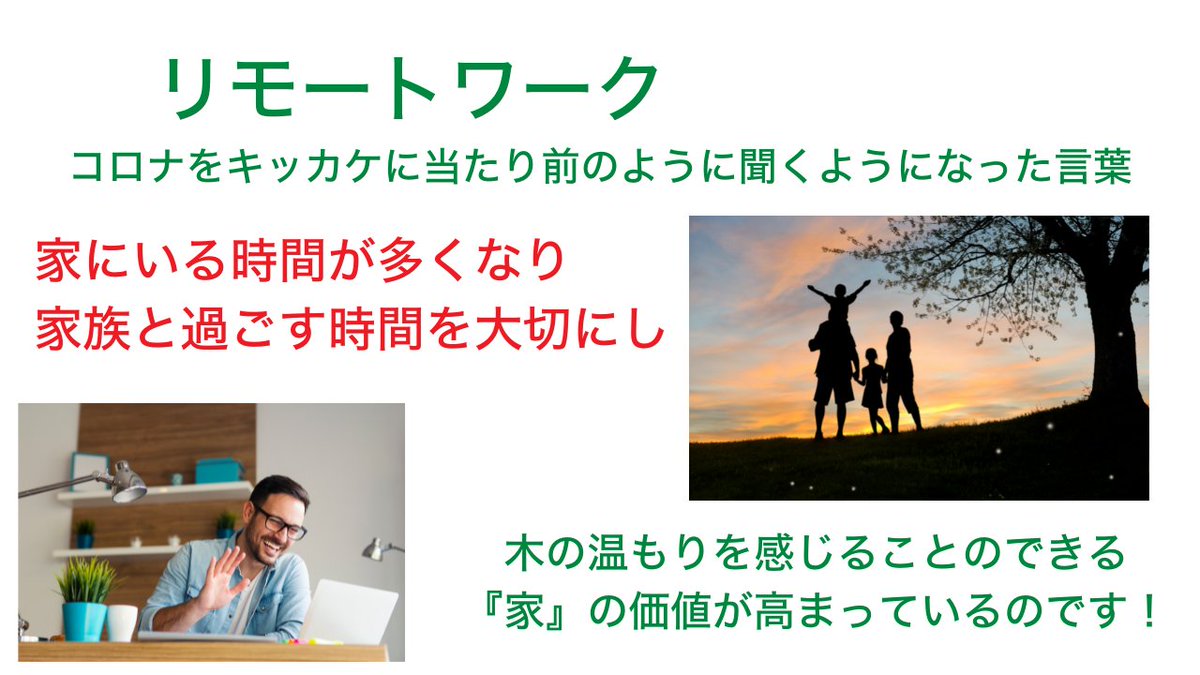 リモートワーク

コロナをキッカケに当たり前のように聞くようになった言葉

家にいる時間が多くなり
家族と過ごす時間を大切にし

木の温もりを感じることのできる
『家』の価値が高まっているのです！